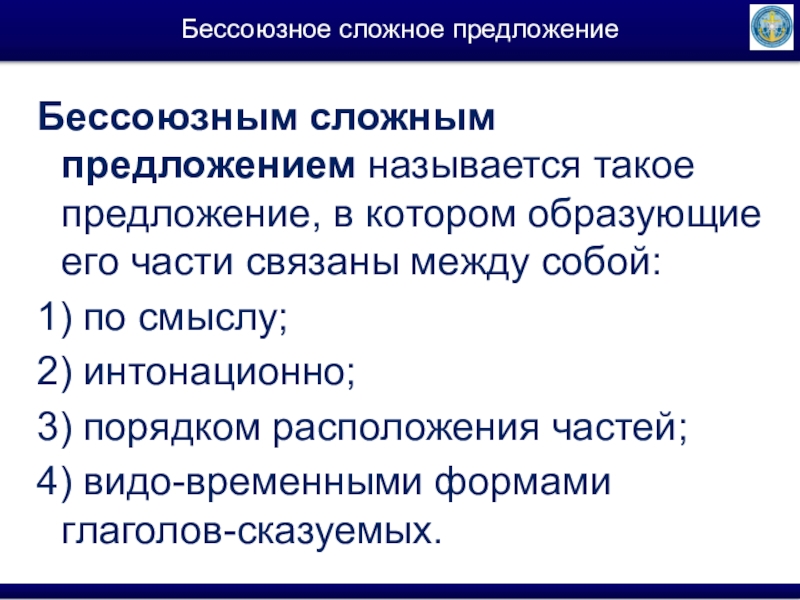 Бессоюзное сложное предложение

Бессоюзным сложным предложением называется такое предложение, в котором образующие его части связаны между собой:

1) по смыслу;

2) интонационно;

3) порядком расположения частей;

4) видо-временными формами глаголов-сказуемых.